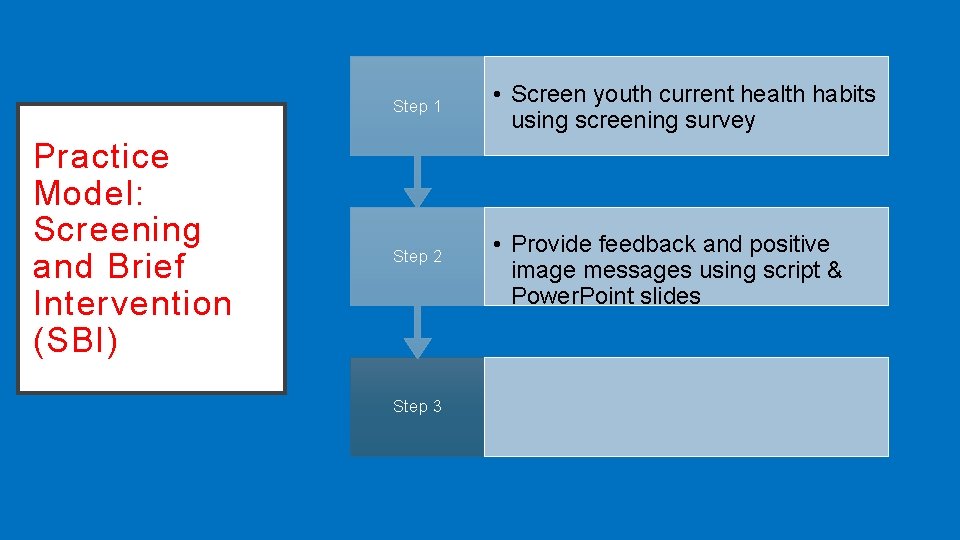 Practice Model: Screening and Brief Intervention (SBI)

Step 1

• Screen youth current health habits using screening survey

Step 2

• Provide feedback and positive image messages using script & PowerPoint slides

Step 3